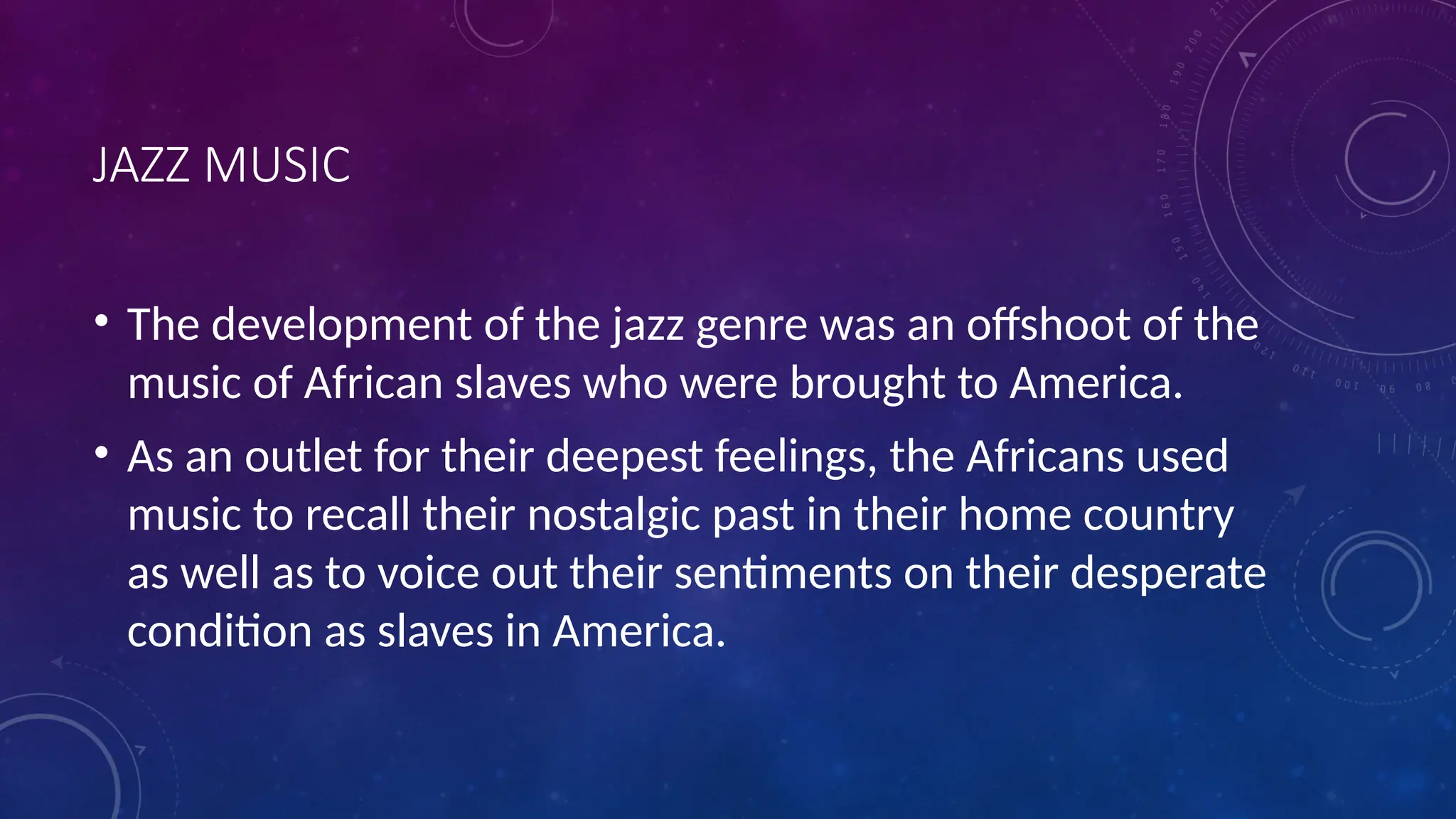 JAZZ MUSIC

• The development of the jazz genre was an offshoot of the music of African slaves who were brought to America.

• As an outlet for their deepest feelings, the Africans used music to recall their nostalgic past in their home country as well as to voice out their sentiments on their desperate condition as slaves in America.